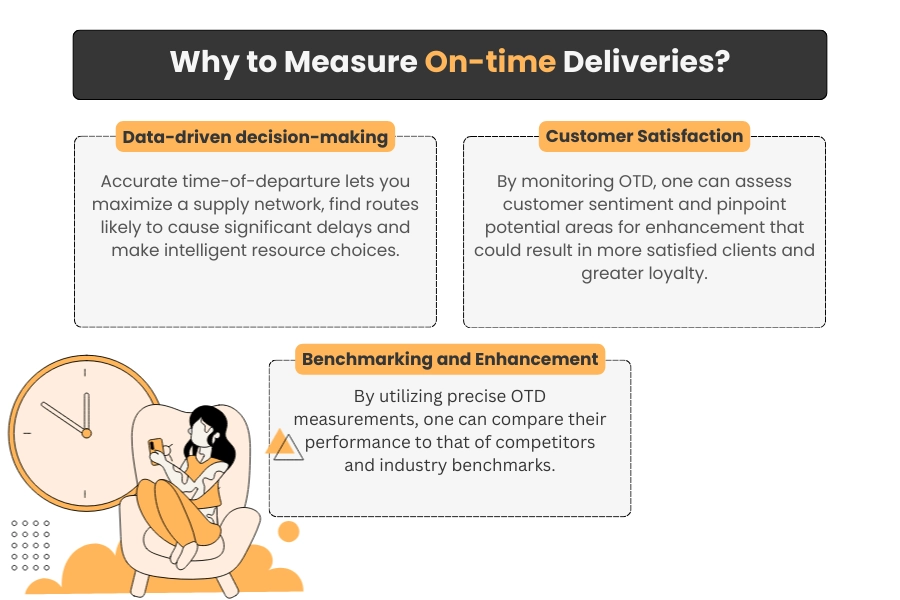 Why to Measure On-time Deliveries?

Data-driven decision-making

Accurate time-of-departure lets you maximize a supply network, find routes likely to cause significant delays and make intelligent resource choices.

Customer Satisfaction

By monitoring OTD, one can assess customer sentiment and pinpoint potential areas for enhancement that could result in more satisfied clients and greater loyalty.

Benchmarking and Enhancement

By utilizing precise OTD measurements, one can compare their performance to that of competitors and industry benchmarks.